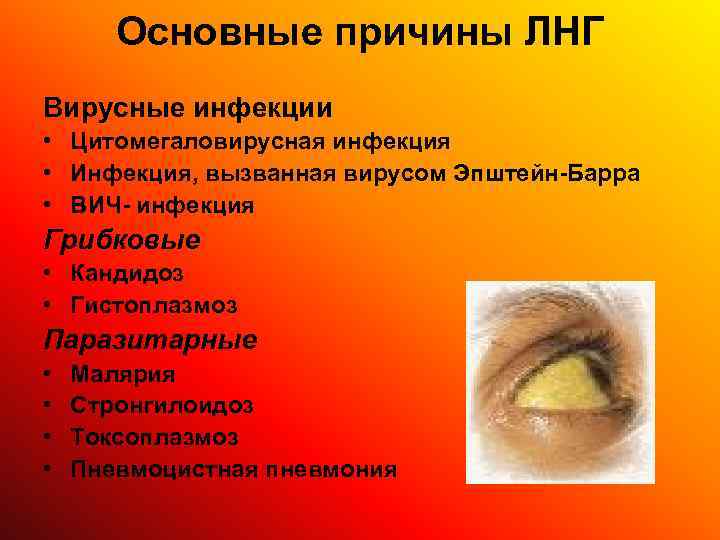 Основные причины ЛНГ

Вирусные инфекции
• Цитомегаловирусная инфекция
• Инфекция, вызванная вирусом Эпштейн-Барра
• ВИЧ- инфекция

Грибковые
• Кандидоз
• Гистоплазмоз

Паразитарные
• Малярия
• Стронгилоидоз
• Токсоплазмоз
• Пневмоцистная пневмония